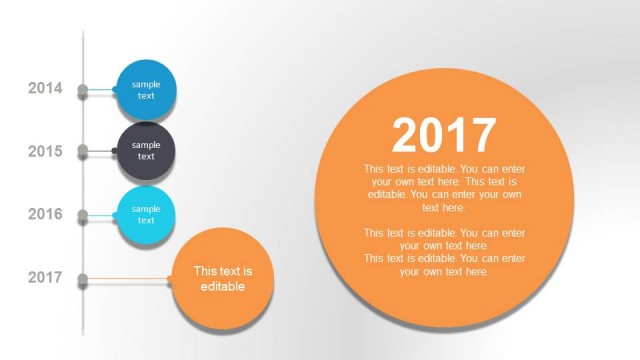 2014

sample text

2015

sample text

2016

sample text

2017

This text is editable

2017

This text is editable. You can enter your own text here. This text is editable. You can enter your own text here.

This text is editable. You can enter your own text here.
This text is editable. You can enter your own text here.